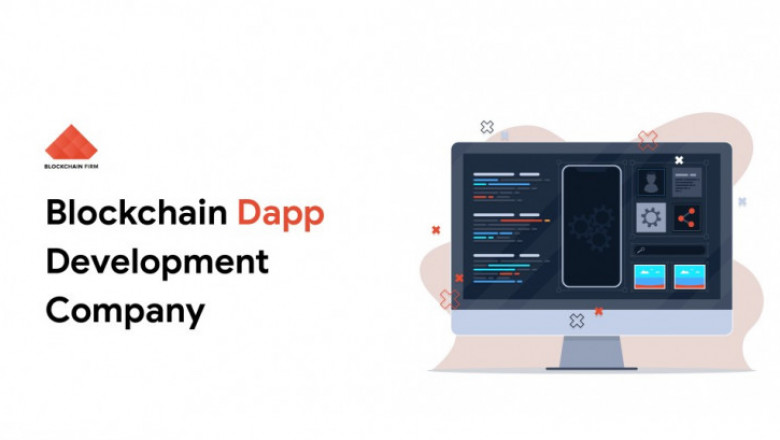 BLOCKCHAIN FIRM

Blockchain Dapp Development Company